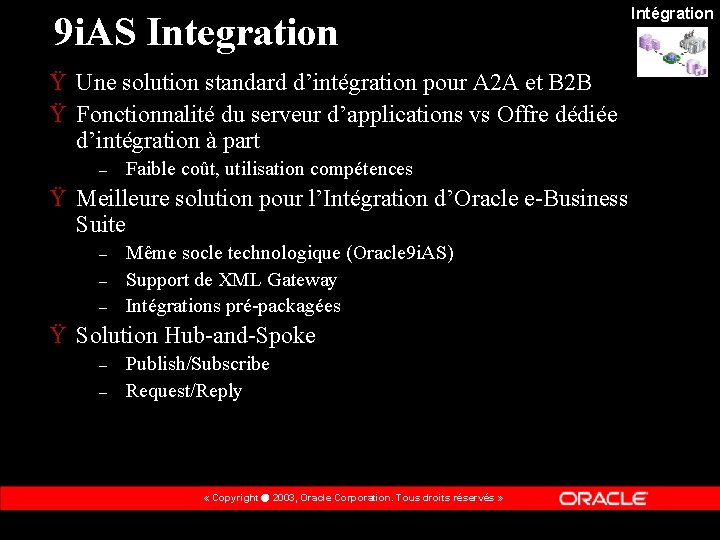 Intégration

9iAS Integration

Ÿ Une solution standard d’intégration pour A2A et B2B

Ÿ Fonctionnalité du serveur d’applications vs Offre dédiée d’intégration à part

– Faible coût, utilisation compétences

Ÿ Meilleure solution pour l’Intégration d’Oracle e-Business Suite

– Même socle technologique (Oracle9iAS)

– Support de XML Gateway

– Intégrations pré-packagées

Ÿ Solution Hub-and-Spoke

– Publish/Subscribe

– Request/Reply

« Copyright ● 2003, Oracle Corporation. Tous droits réservés »

ORACLE